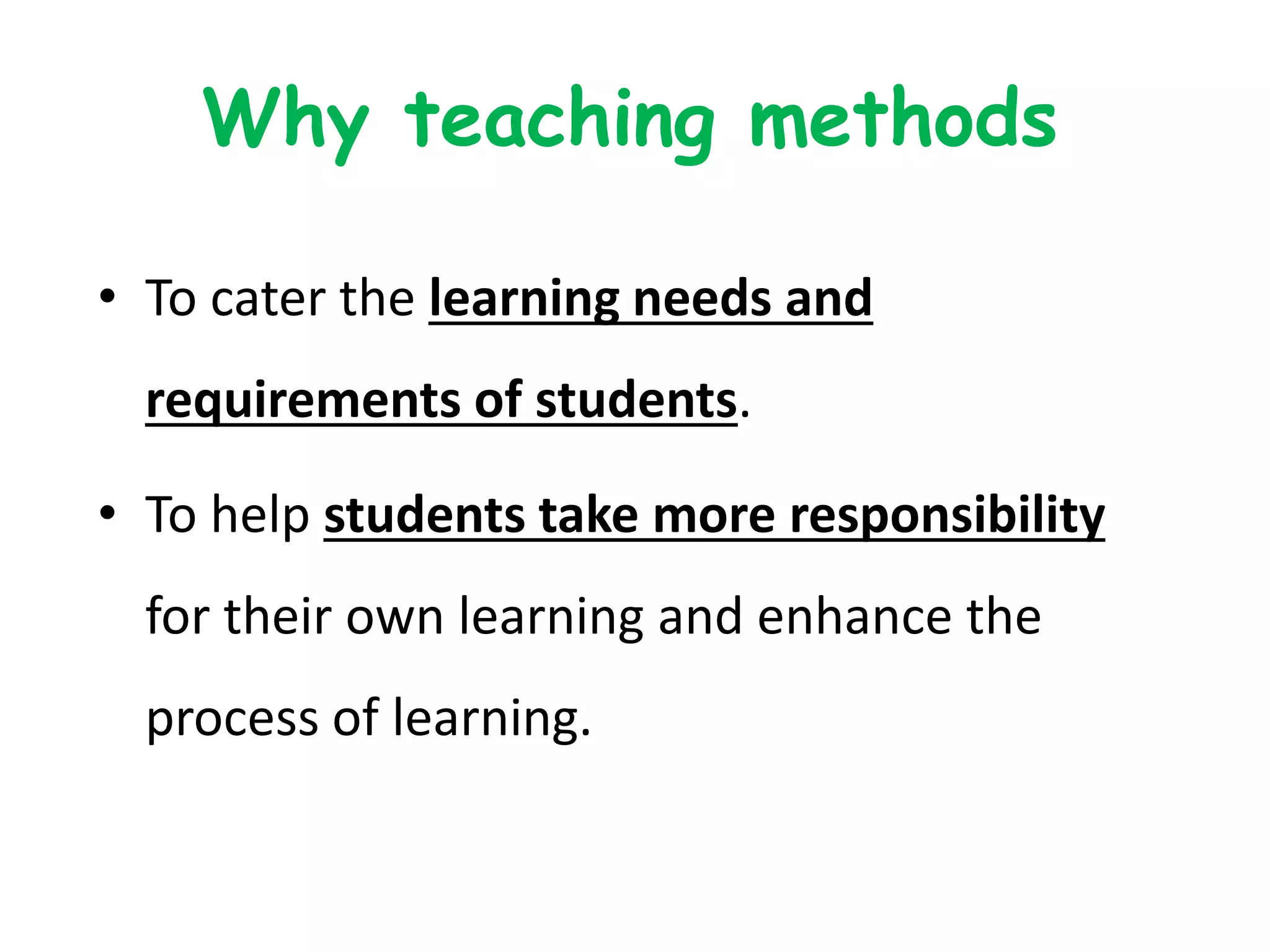 Why teaching methods

• To cater the learning needs and requirements of students.

• To help students take more responsibility for their own learning and enhance the process of learning.